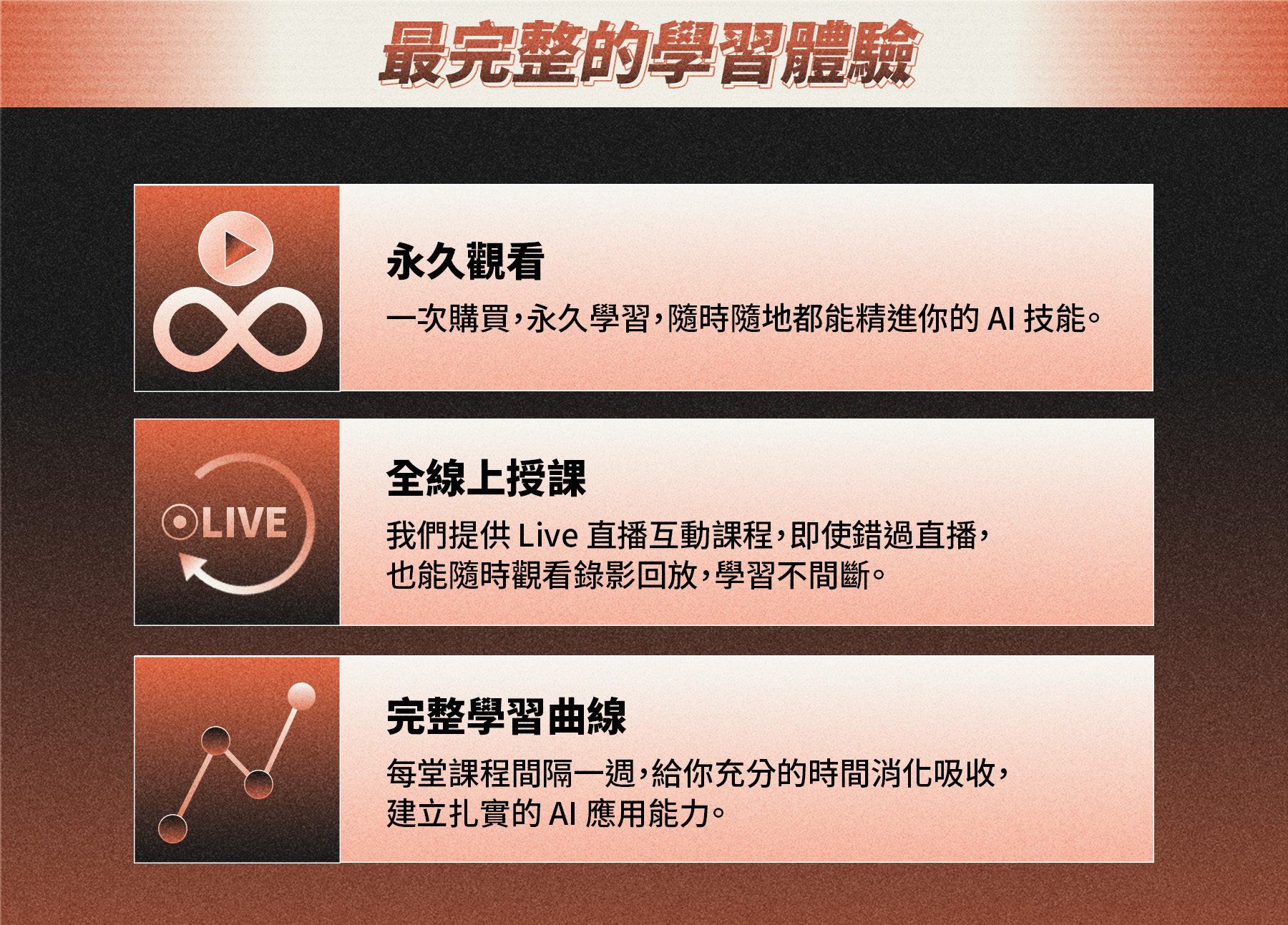 最完整的學習體驗

永久觀看

一次購買，永久學習，隨時隨地都能精進你的 AI 技能。

LIVE

全線上授課

我們提供 Live 直播互動課程，即使錯過直播，也能隨時觀看錄影回放，學習不間斷。

完整學習曲線

每堂課程間隔一週，給你充分的時間消化吸收，建立扎實的 AI 應用能力。